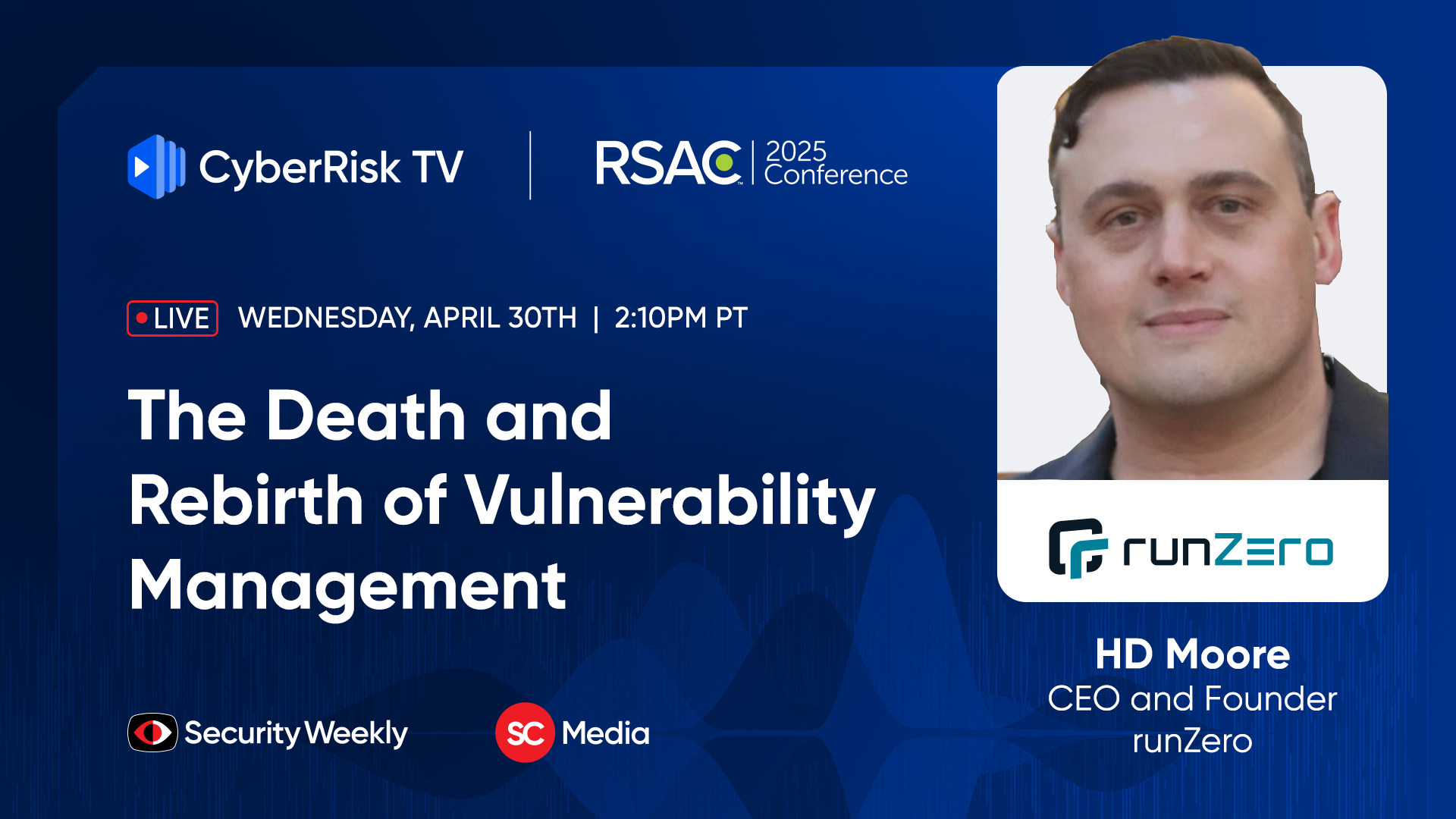 CyberRisk TV | RSAC™ 2025 Conference

LIVE WEDNESDAY, APRIL 30TH | 2:10PM PT

The Death and Rebirth of Vulnerability Management

Security Weekly

SC Media

runZero

HD Moore
CEO and Founder
runZero